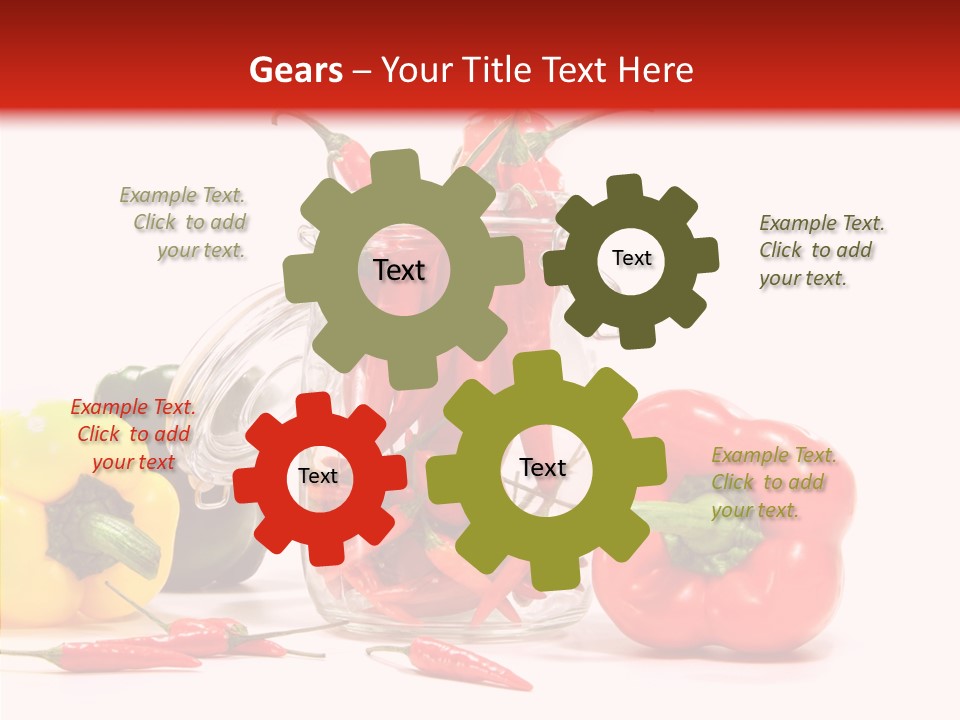 Gears – Your Title Text Here

Example Text. Click to add your text.

Text

Text

Example Text. Click to add your text.

Example Text. Click to add your text

Text

Text

Example Text. Click to add your text.